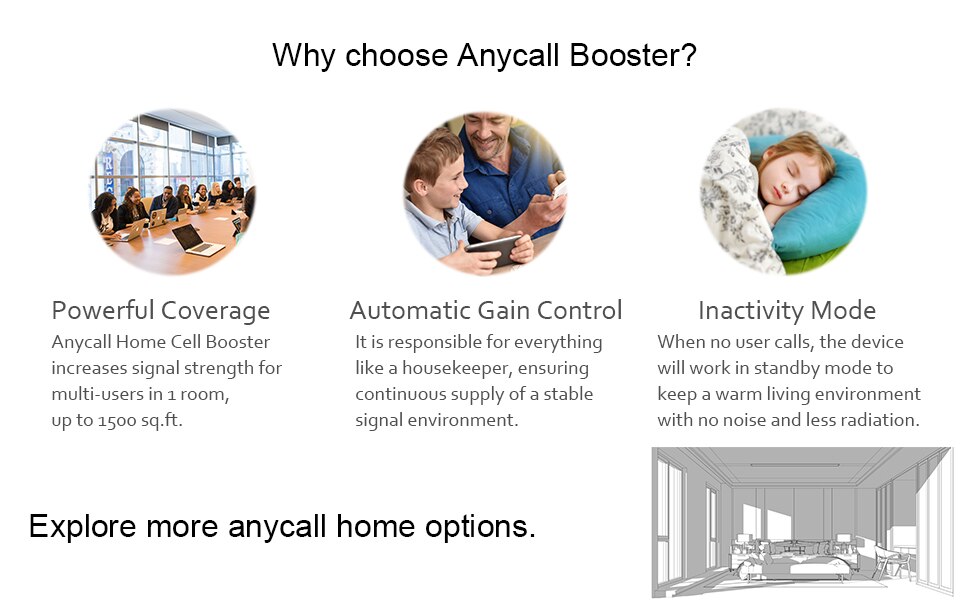 Why choose Anycall Booster?

Powerful Coverage
Anycall Home Cell Booster increases signal strength for multi-users in 1 room, up to 1500 sq.ft.

Automatic Gain Control
It is responsible for everything like a housekeeper, ensuring continuous supply of a stable signal environment.

Inactivity Mode
When no user calls, the device will work in standby mode to keep a warm living environment with no noise and less radiation.

Explore more anycall home options.